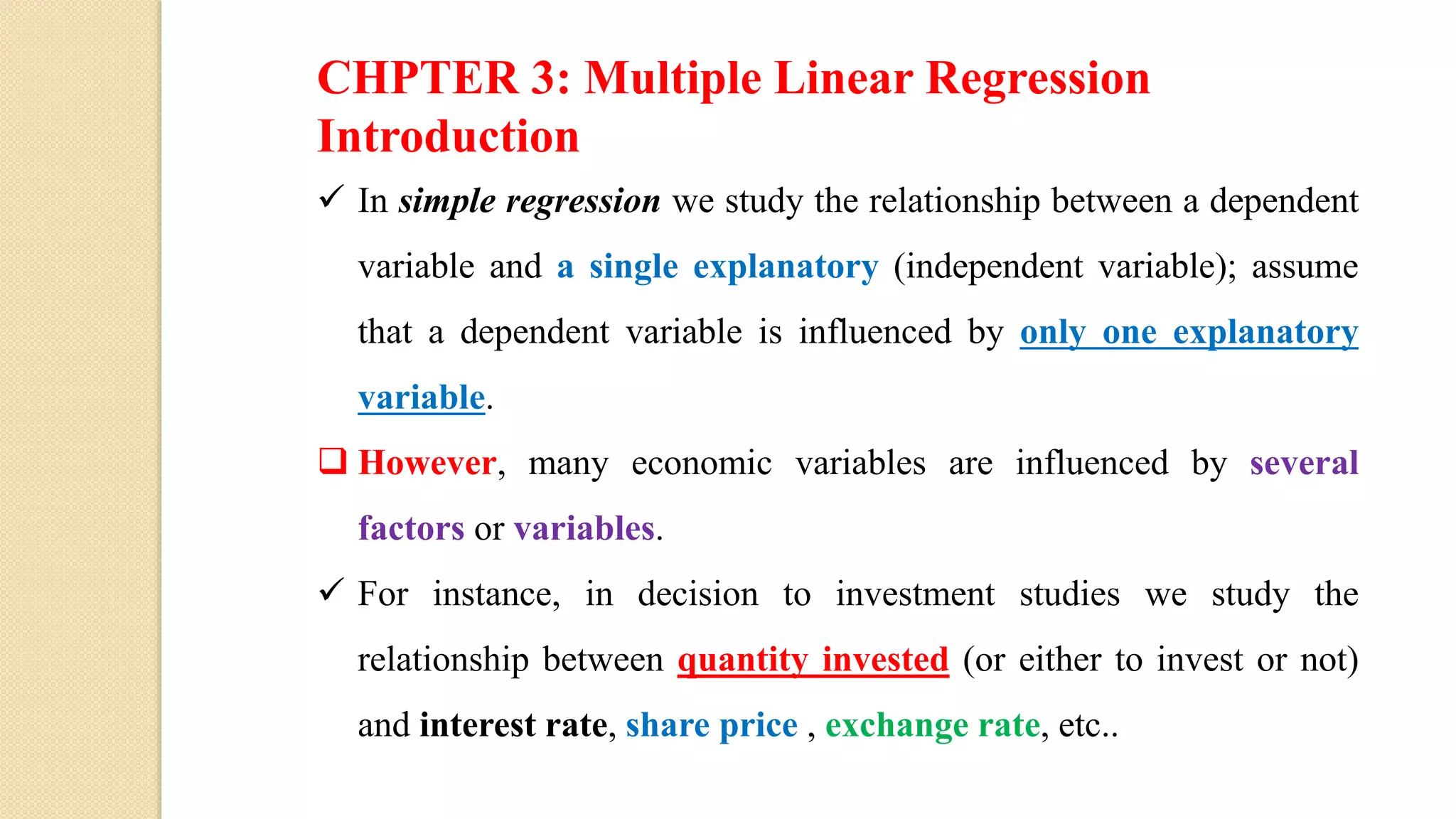 CHPTER 3: Multiple Linear Regression
Introduction

✓ In simple regression we study the relationship between a dependent variable and a single explanatory (independent variable); assume that a dependent variable is influenced by only one explanatory variable.

❑ However, many economic variables are influenced by several factors or variables.

✓ For instance, in decision to investment studies we study the relationship between quantity invested (or either to invest or not) and interest rate, share price , exchange rate, etc..